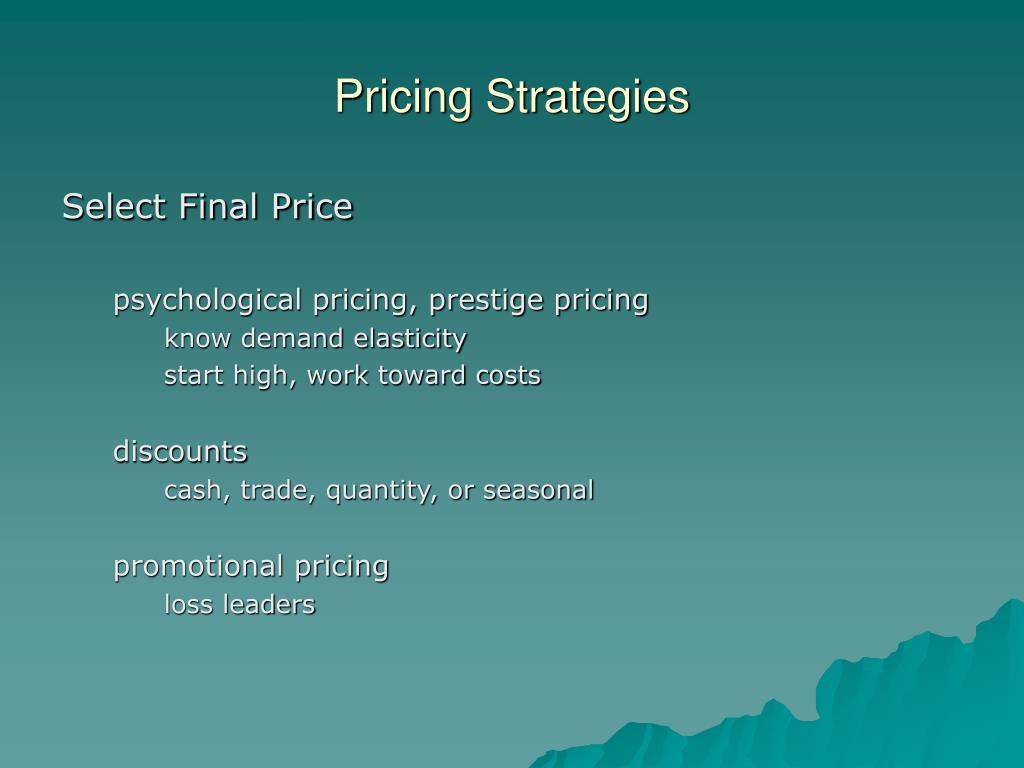 Pricing Strategies

Select Final Price

psychological pricing, prestige pricing
know demand elasticity
start high, work toward costs

discounts
cash, trade, quantity, or seasonal

promotional pricing
loss leaders